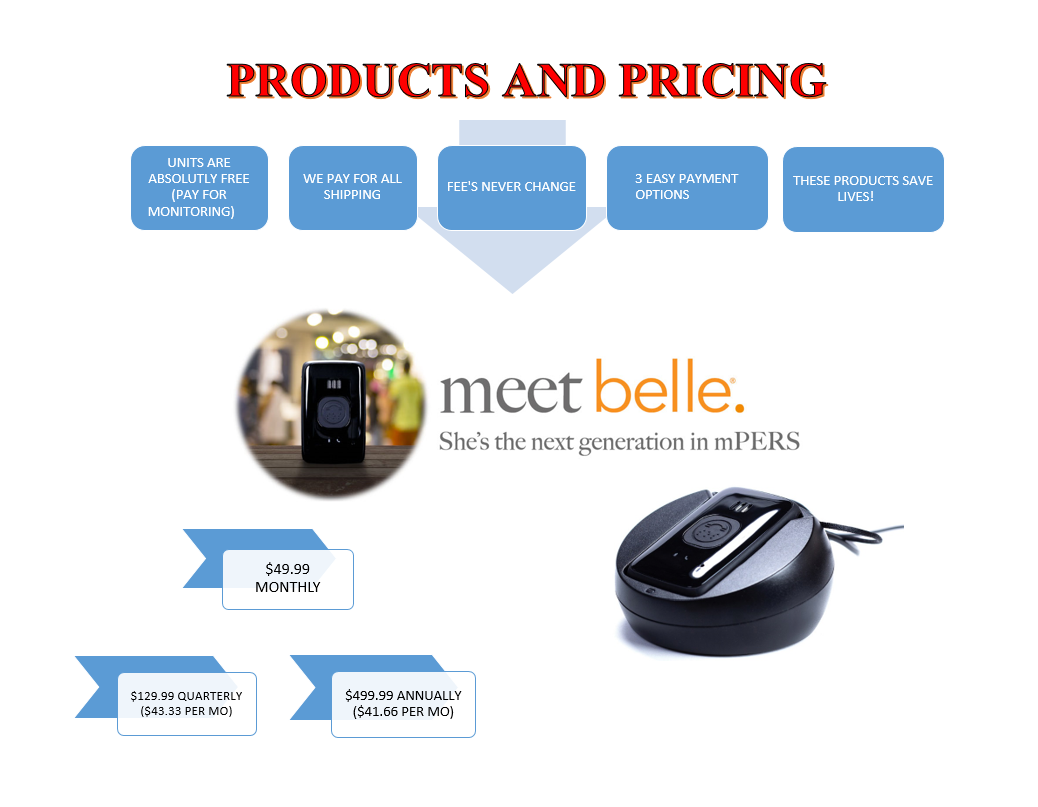 PRODUCTS AND PRICING

UNITS ARE ABSOLUTLY FREE (PAY FOR MONITORING)

WE PAY FOR ALL SHIPPING

FEE'S NEVER CHANGE

3 EASY PAYMENT OPTIONS

THESE PRODUCTS SAVE LIVES!

meet belle.
She's the next generation in mPERS

$49.99 MONTHLY

$129.99 QUARTERLY ($43.33 PER MO)

$499.99 ANNUALLY ($41.66 PER MO)